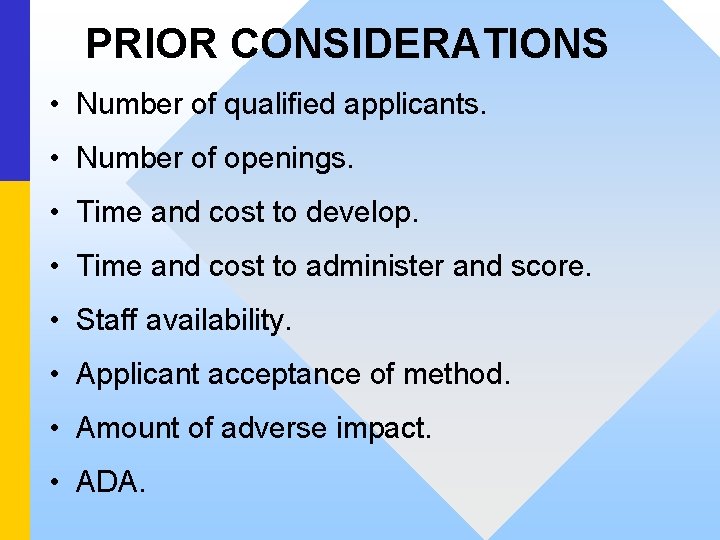 PRIOR CONSIDERATIONS

• Number of qualified applicants.

• Number of openings.

• Time and cost to develop.

• Time and cost to administer and score.

• Staff availability.

• Applicant acceptance of method.

• Amount of adverse impact.

• ADA.